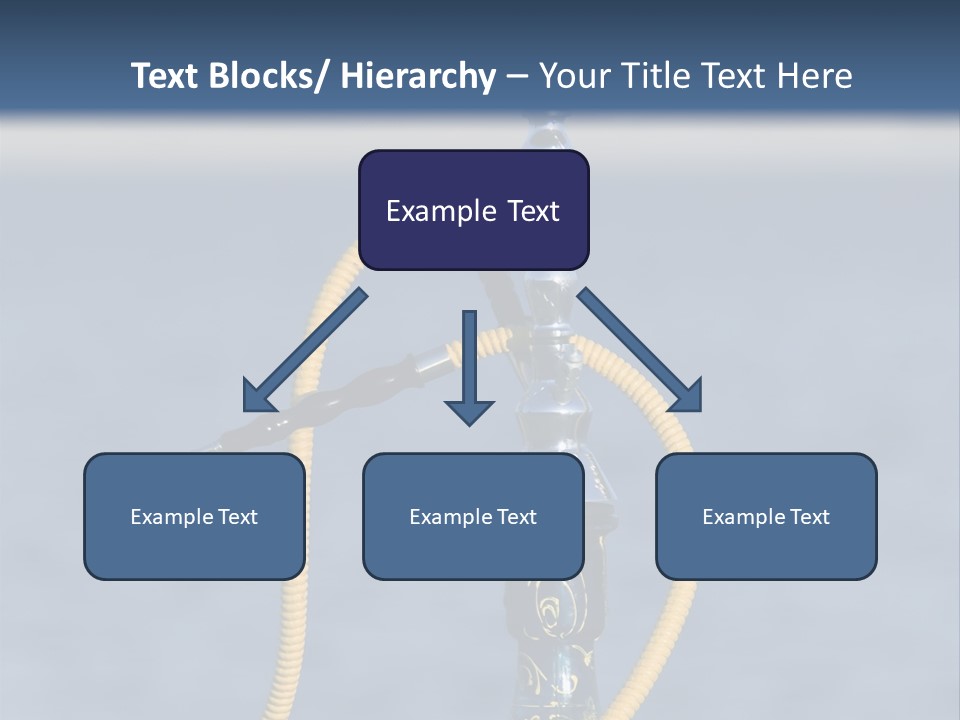 Text Blocks/ Hierarchy – Your Title Text Here

Example Text

Example Text

Example Text

Example Text